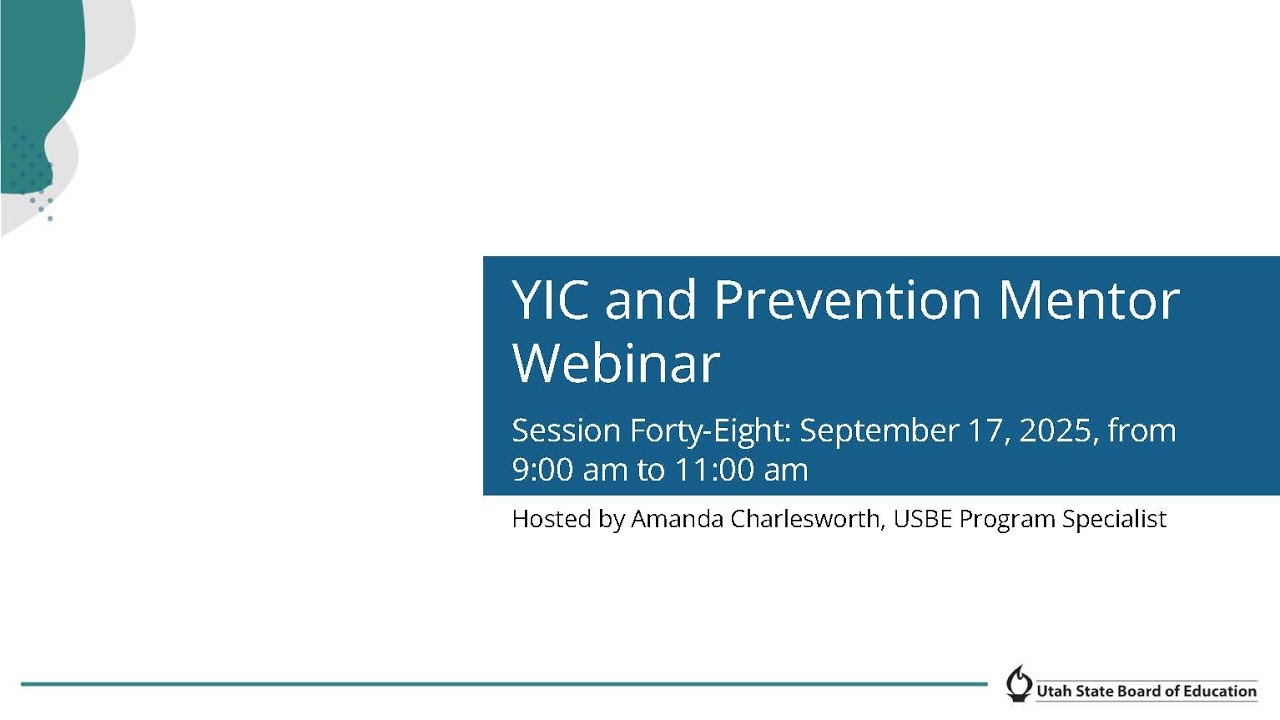 YIC and Prevention Mentor Webinar

Session Forty-Eight: September 17, 2025, from 9:00 am to 11:00 am

Hosted by Amanda Charlesworth, USBE Program Specialist

Utah State Board of Education